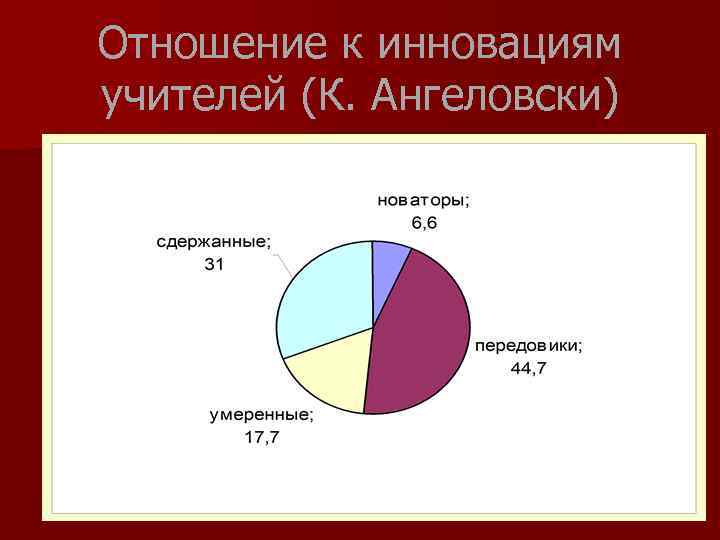 Отношение к инновациям учителей (К. Ангеловски)

новаторы; 6,6

сдержанные; 31

передовики; 44,7

умеренные; 17,7